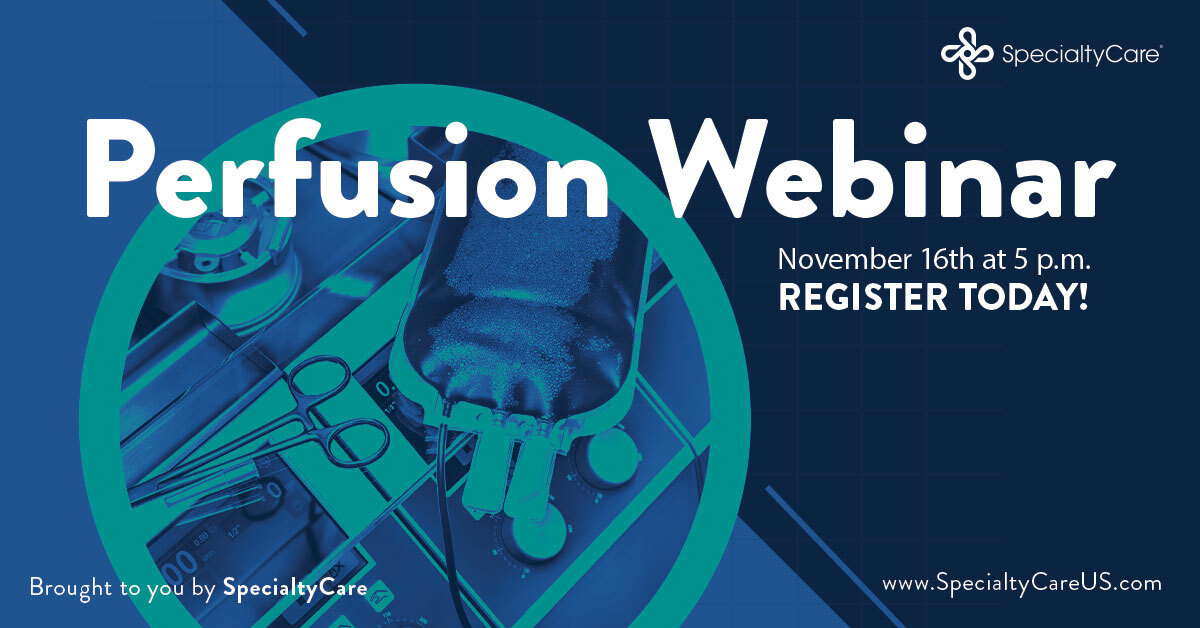 SpecialtyCare®

Perfusion Webinar

November 16th at 5 p.m.
REGISTER TODAY!

Brought to you by SpecialtyCare

www.SpecialtyCareUS.com